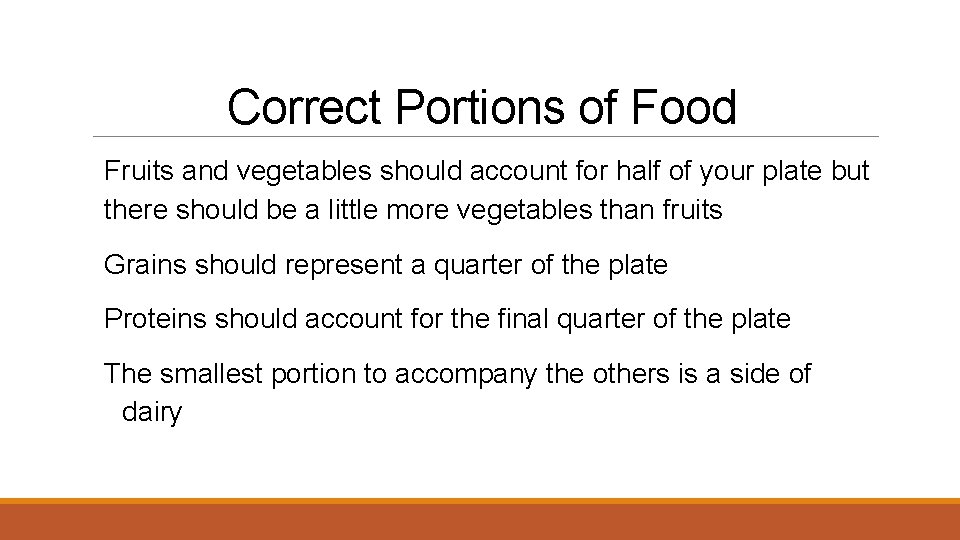 Correct Portions of Food

Fruits and vegetables should account for half of your plate but there should be a little more vegetables than fruits

Grains should represent a quarter of the plate

Proteins should account for the final quarter of the plate

The smallest portion to accompany the others is a side of dairy